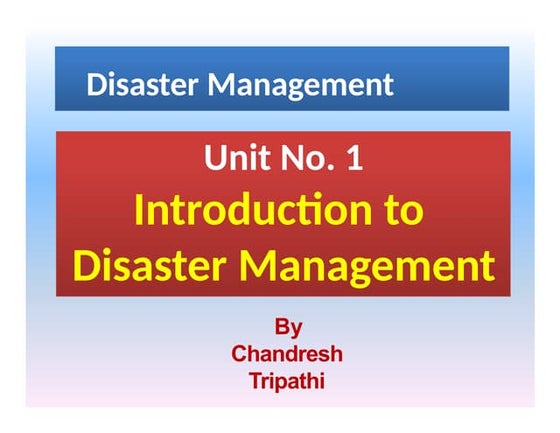 Disaster Management

Unit No. 1
Introduction to Disaster Management

By
Chandresh
Tripathi